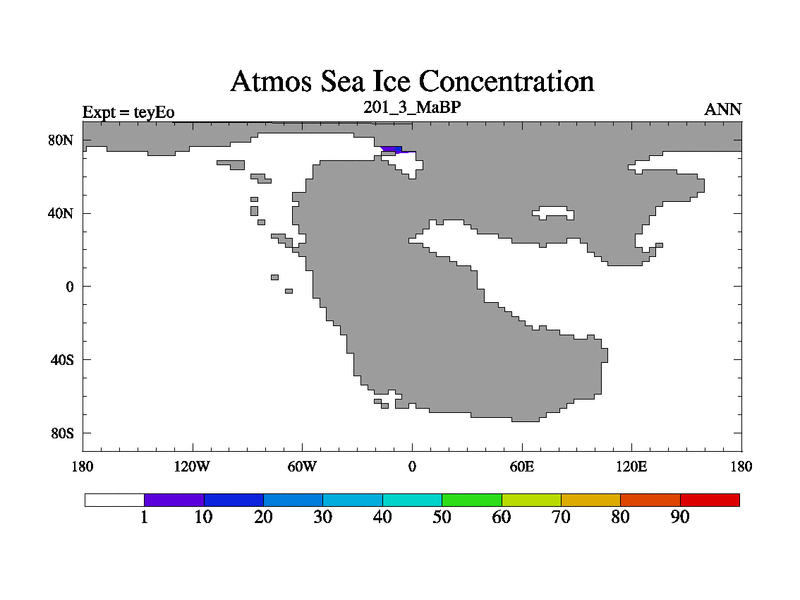 Atmos Sea Ice Concentration

Expt = teyEo

201_3_MaBP

ANN

80N

40N

0

40S

80S

180

120W

60W

0

60E

120E

180

1

10

20

30

40

50

60

70

80

90